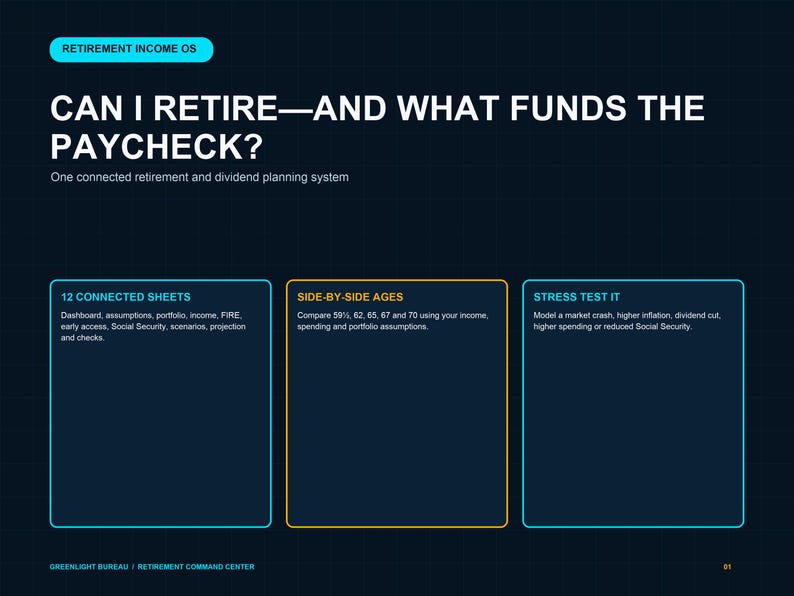 RETIREMENT INCOME OS

CAN I RETIRE—AND WHAT FUNDS THE PAYCHECK?

One connected retirement and dividend planning system

12 CONNECTED SHEETS

Dashboard, assumptions, portfolio, income, FIRE, early access, Social Security, scenarios, projection and checks.

SIDE-BY-SIDE AGES

Compare 59½, 62, 65, 67 and 70 using your income, spending and portfolio assumptions.

STRESS TEST IT

Model a market crash, higher inflation, dividend cut, higher spending or reduced Social Security.

GREENLIGHT BUREAU / RETIREMENT COMMAND CENTER

01